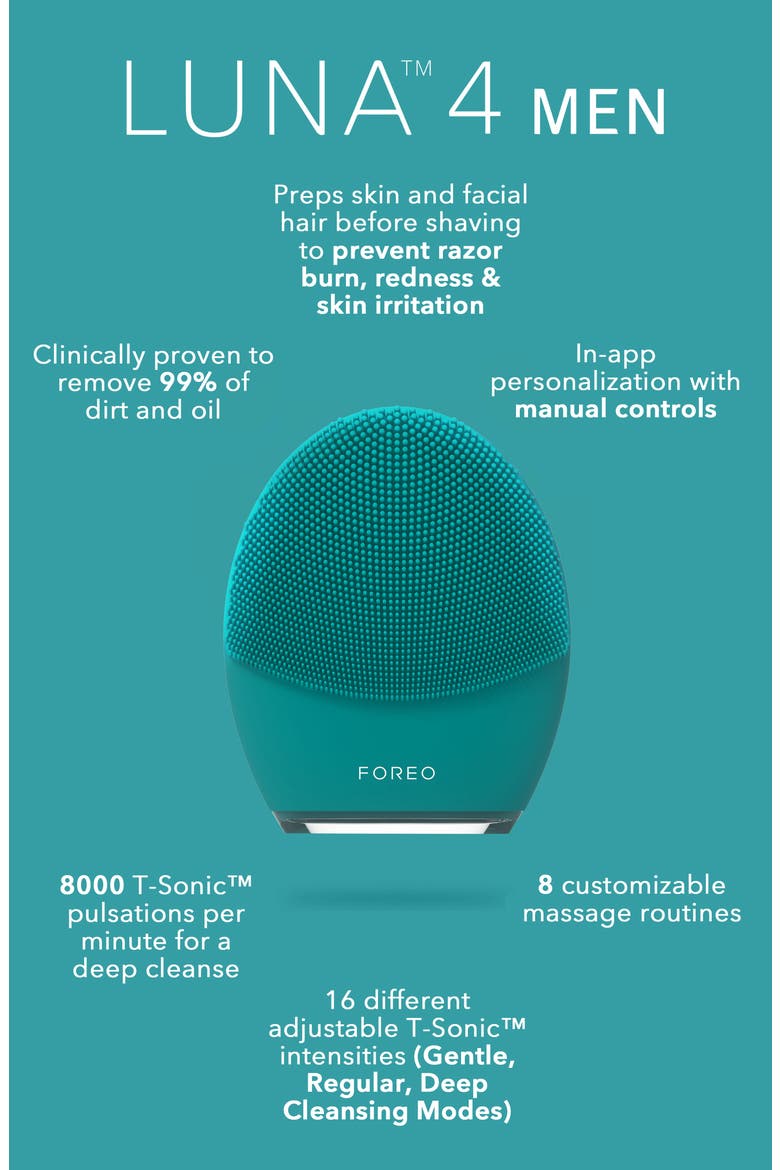 LUNA™ 4 MEN

Preps skin and facial hair before shaving to prevent razor burn, redness & skin irritation

Clinically proven to remove 99% of dirt and oil

In-app personalization with manual controls

FOREO

8000 T-Sonic™ pulsations per minute for a deep cleanse

8 customizable massage routines

16 different adjustable T-Sonic™ intensities (Gentle, Regular, Deep Cleansing Modes)